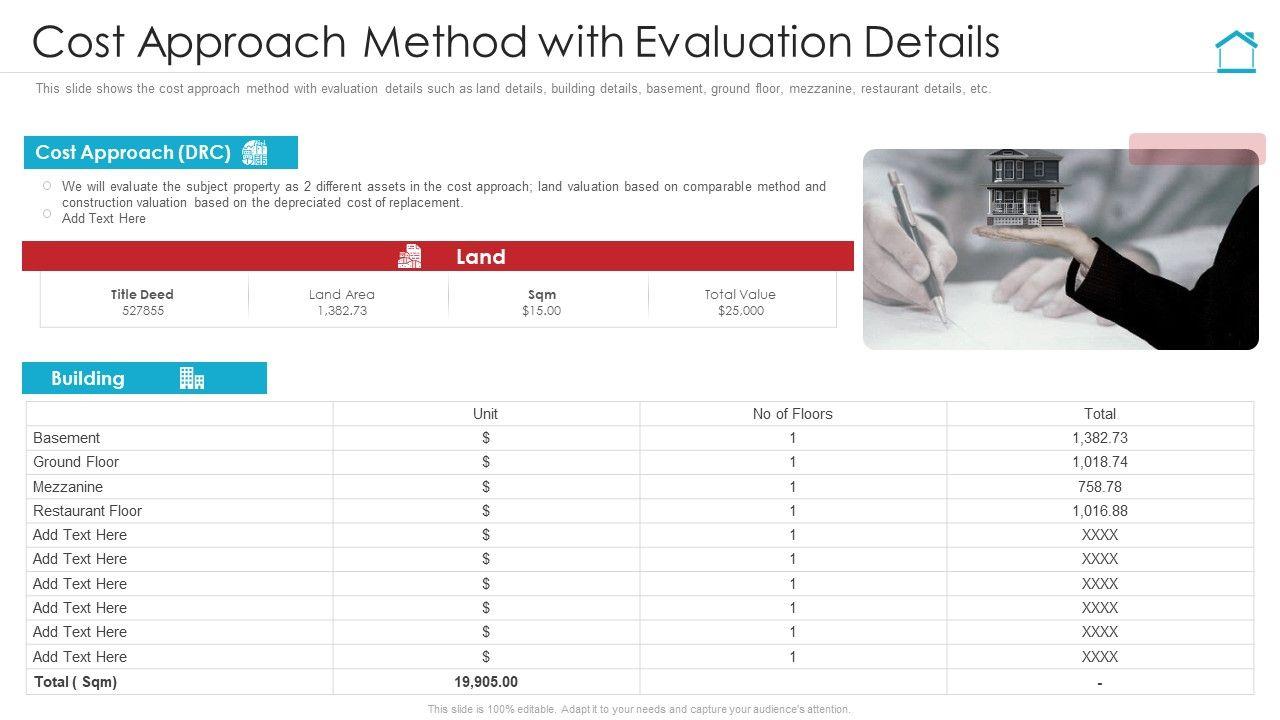 Cost Approach Method with Evaluation Details

This slide shows the cost approach method with evaluation details such as land details, building details, basement, ground floor, mezzanine, restaurant details, etc.

Cost Approach (DRC)

We will evaluate the subject property as 2 different assets in the cost approach; land valuation based on comparable method and construction valuation based on the depreciated cost of replacement.

Add Text Here

Land

| Title Deed | Land Area | Sqm | Total Value |
|---|---|---|---|
| 527855 | 1,382.73 | $15.00 | $25,000 |

Building

| | Unit | No of Floors | Total |
|---|---|---|---|
| Basement | $ | 1 | 1,382.73 |
| Ground Floor | $ | 1 | 1,018.74 |
| Mezzanine | $ | 1 | 758.78 |
| Restaurant Floor | $ | 1 | 1,016.88 |
| Add Text Here | $ | 1 | XXXX |
| Add Text Here | $ | 1 | XXXX |
| Add Text Here | $ | 1 | XXXX |
| Add Text Here | $ | 1 | XXXX |
| Add Text Here | $ | 1 | XXXX |
| Add Text Here | $ | 1 | XXXX |
| Total ( Sqm) | 19,905.00 | | - |

This slide is 100% editable. Adapt it to your needs and capture your audience's attention.